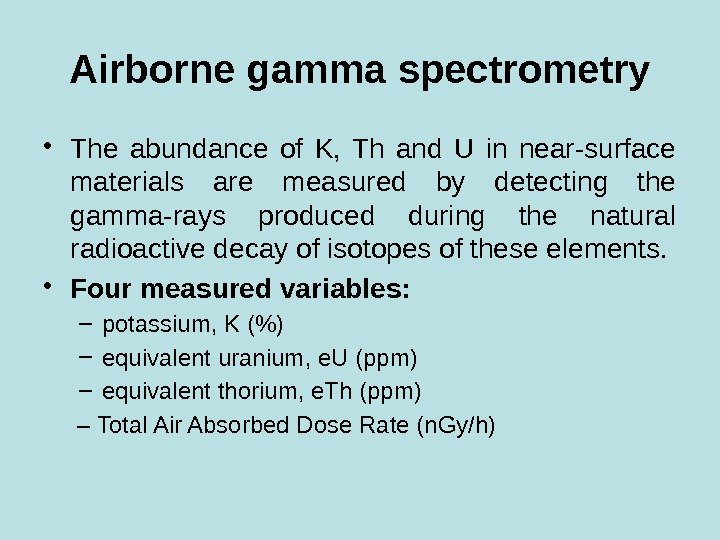 Airborne gamma spectrometry

• The abundance of K, Th and U in near-surface materials are measured by detecting the gamma-rays produced during the natural radioactive decay of isotopes of these elements.

• Four measured variables:
– potassium, K (%)
– equivalent uranium, eU (ppm)
– equivalent thorium, eTh (ppm)
– Total Air Absorbed Dose Rate (nGy/h)